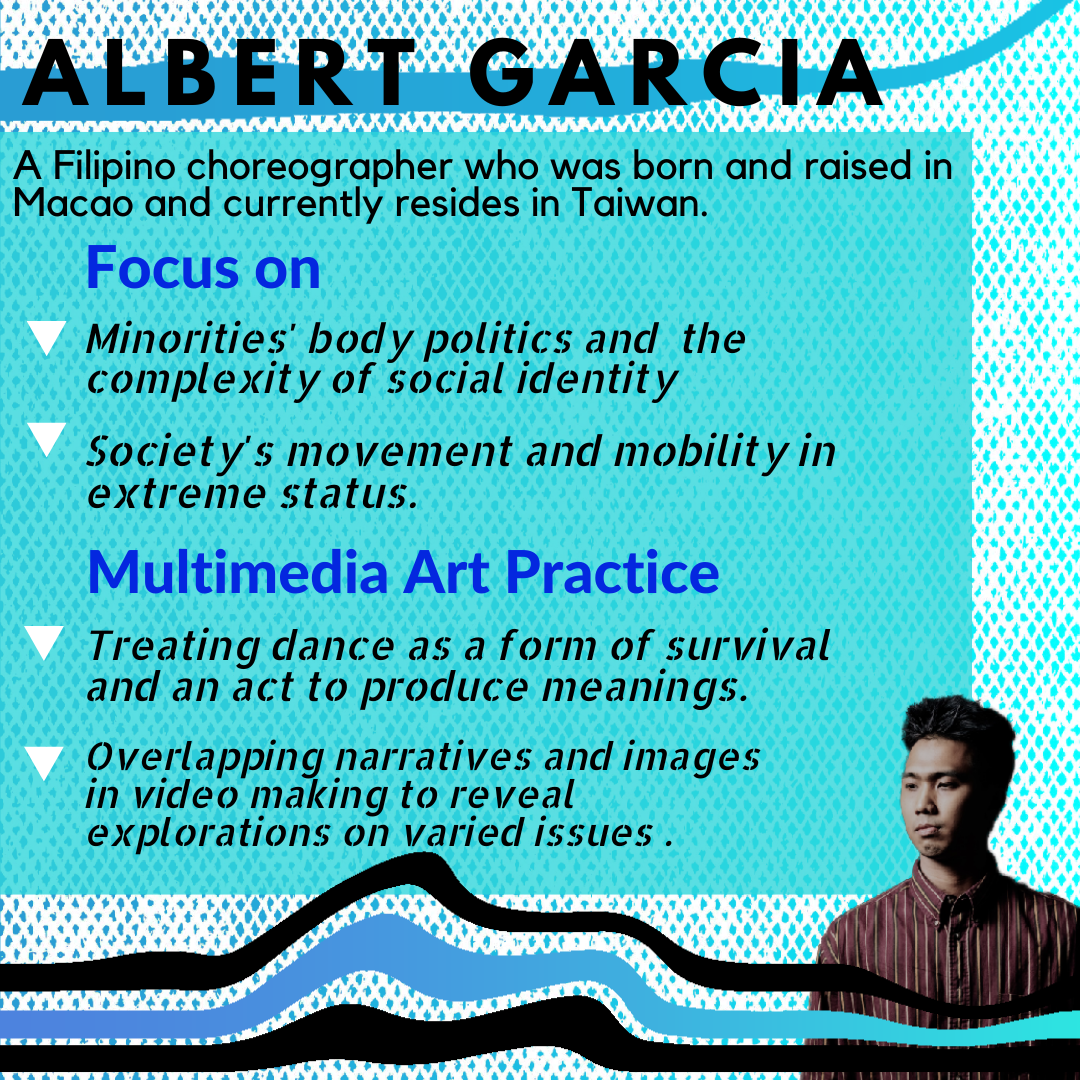 ALBERT GARCIA

A Filipino choreographer who was born and raised in Macao and currently resides in Taiwan.

Focus on

Minorities' body politics and the complexity of social identity

Society's movement and mobility in extreme status.

Multimedia Art Practice

Treating dance as a form of survival and an act to produce meanings.

Overlapping narratives and images in video making to reveal explorations on varied issues .